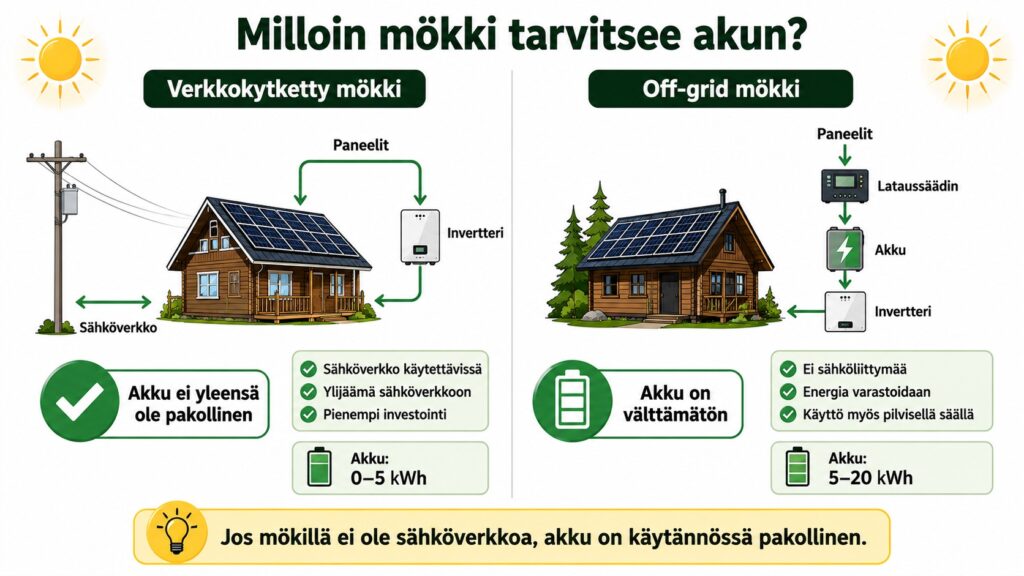 Milloin mökki tarvitsee akun?

Verkkokytketty mökki

Paneelit

Invertteri

Sähköverkko

Akku ei yleensä ole pakollinen

Sähköverkko käytettävissä
Ylijäämä sähköverkkoon
Pienempi investointi

Akku:
0–5 kWh

Off-grid mökki

Paneelit

Lataussäädin

Akku

Invertteri

Akku on välttämätön

Ei sähköliittymää
Energia varastoidaan
Käyttö myös pilvisellä säällä

Akku:
5–20 kWh

Jos mökillä ei ole sähköverkkoa, akku on käytännössä pakollinen.